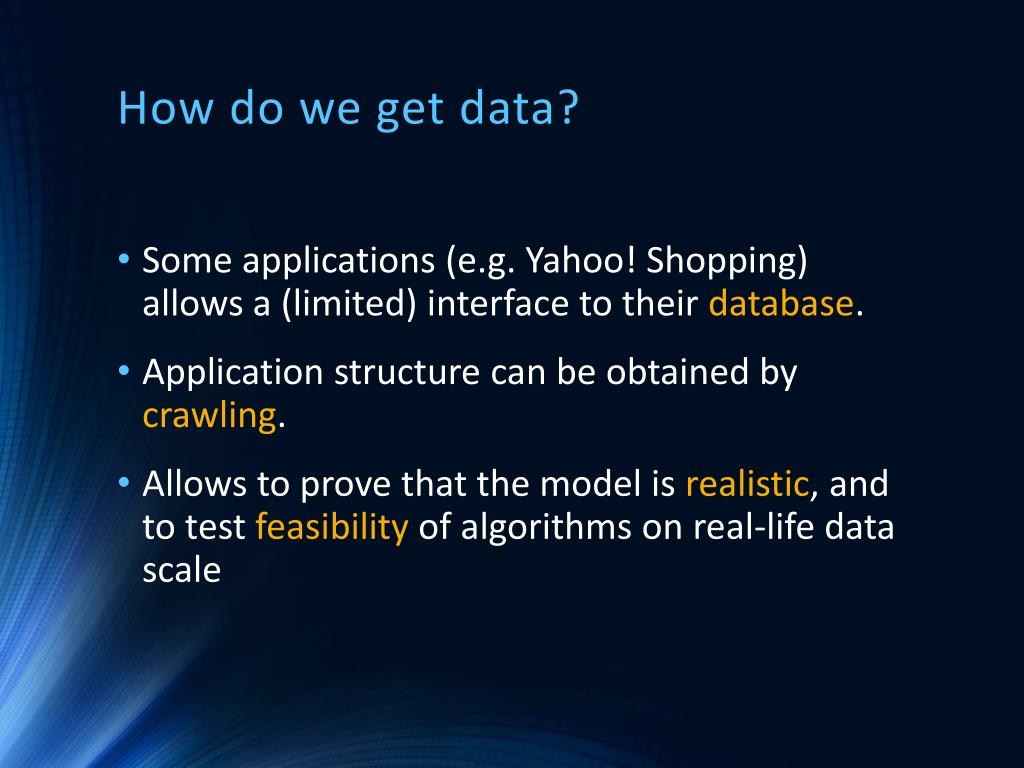 How do we get data?

• Some applications (e.g. Yahoo! Shopping) allows a (limited) interface to their database.

• Application structure can be obtained by crawling.

• Allows to prove that the model is realistic, and to test feasibility of algorithms on real-life data scale